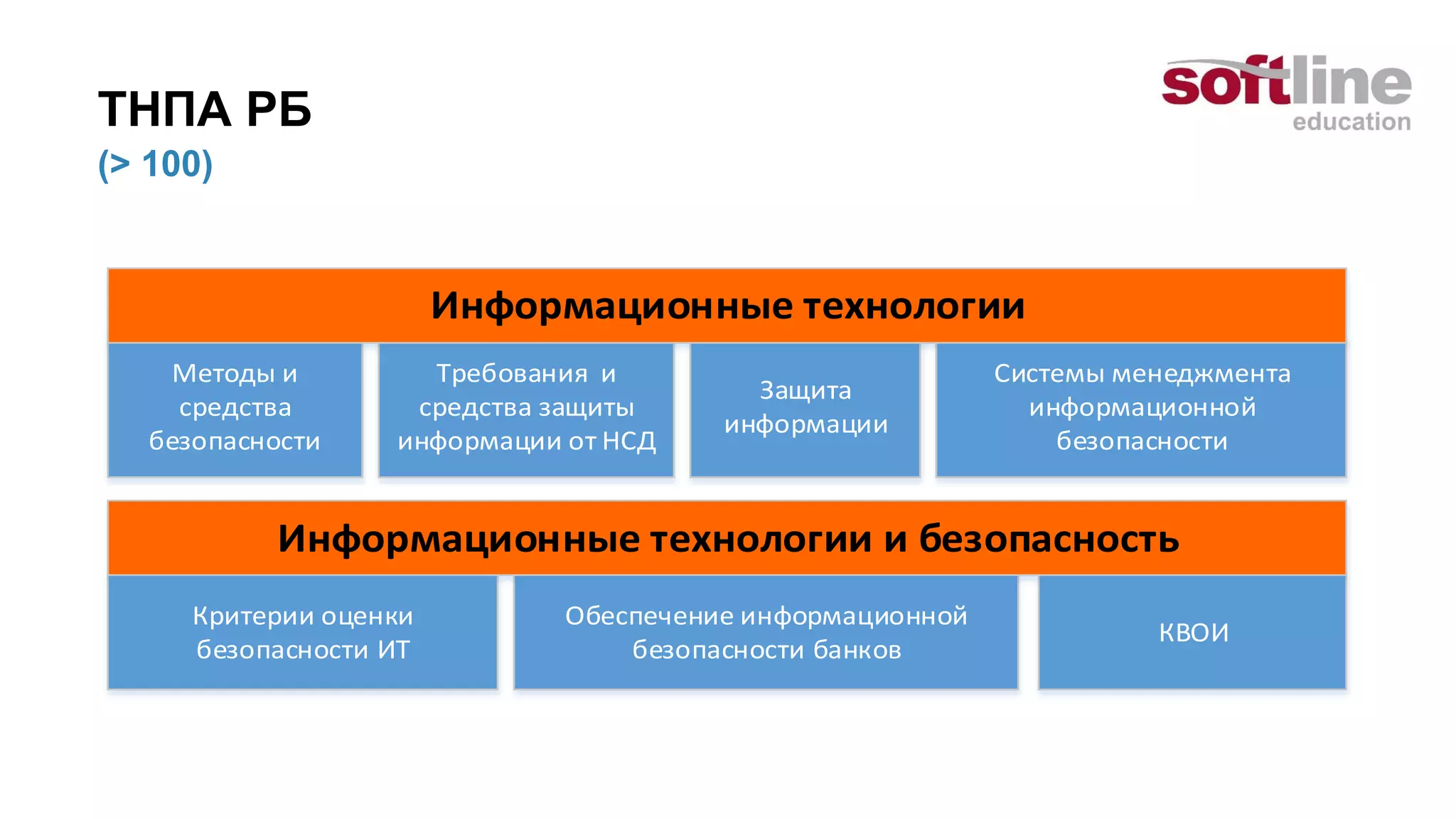 ТНПА РБ
(> 100)

softline
education

Информационные технологии

Методы и средства безопасности

Требования и средства защиты информации от НСД

Защита информации

Системы менеджмента информационной безопасности

Информационные технологии и безопасность

Критерии оценки безопасности ИТ

Обеспечение информационной безопасности банков

КВОИ